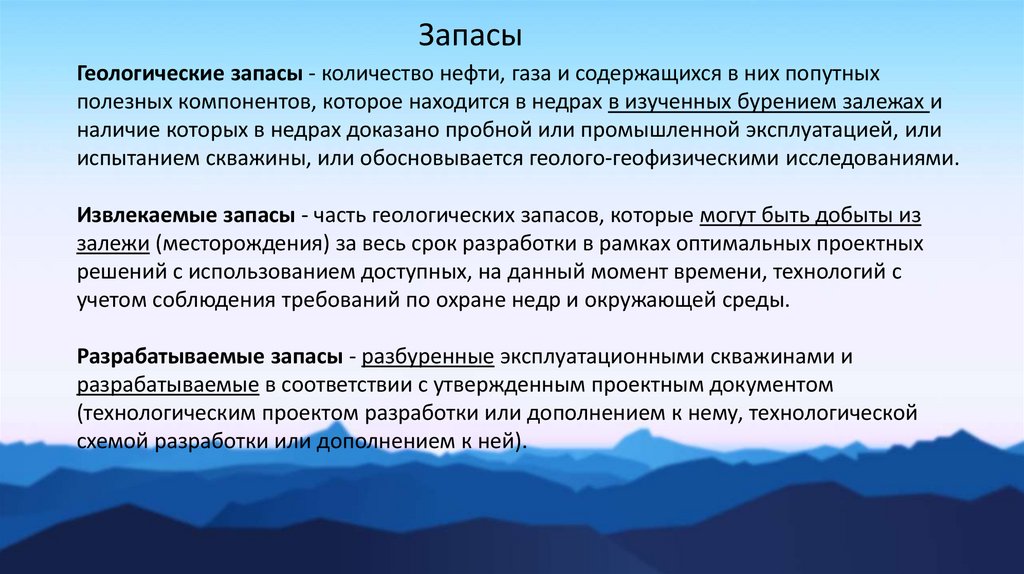 Запасы

Геологические запасы - количество нефти, газа и содержащихся в них попутных полезных компонентов, которое находится в недрах в изученных бурением залежах и наличие которых в недрах доказано пробной или промышленной эксплуатацией, или испытанием скважины, или обосновывается геолого-геофизическими исследованиями.

Извлекаемые запасы - часть геологических запасов, которые могут быть добыты из залежи (месторождения) за весь срок разработки в рамках оптимальных проектных решений с использованием доступных, на данный момент времени, технологий с учетом соблюдения требований по охране недр и окружающей среды.

Разрабатываемые запасы - разбуренные эксплуатационными скважинами и разрабатываемые в соответствии с утвержденным проектным документом (технологическим проектом разработки или дополнением к нему, технологической схемой разработки или дополнением к ней).